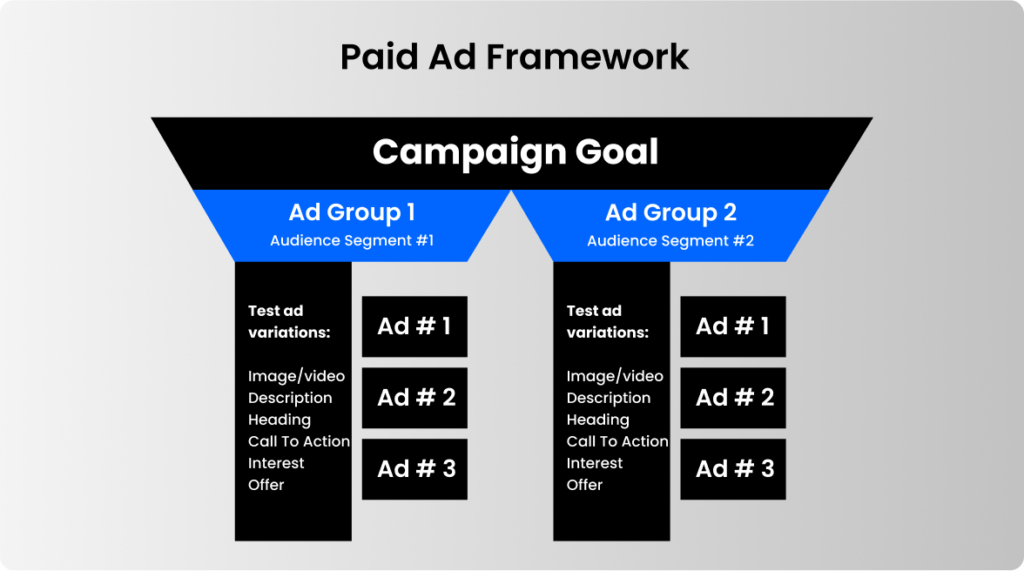 Paid Ad Framework

Campaign Goal

Ad Group 1
Audience Segment #1

Test ad variations:

Image/video
Description
Heading
Call To Action
Interest
Offer

Ad # 1

Ad # 2

Ad # 3

Ad Group 2
Audience Segment #2

Test ad variations:

Image/video
Description
Heading
Call To Action
Interest
Offer

Ad # 1

Ad # 2

Ad # 3